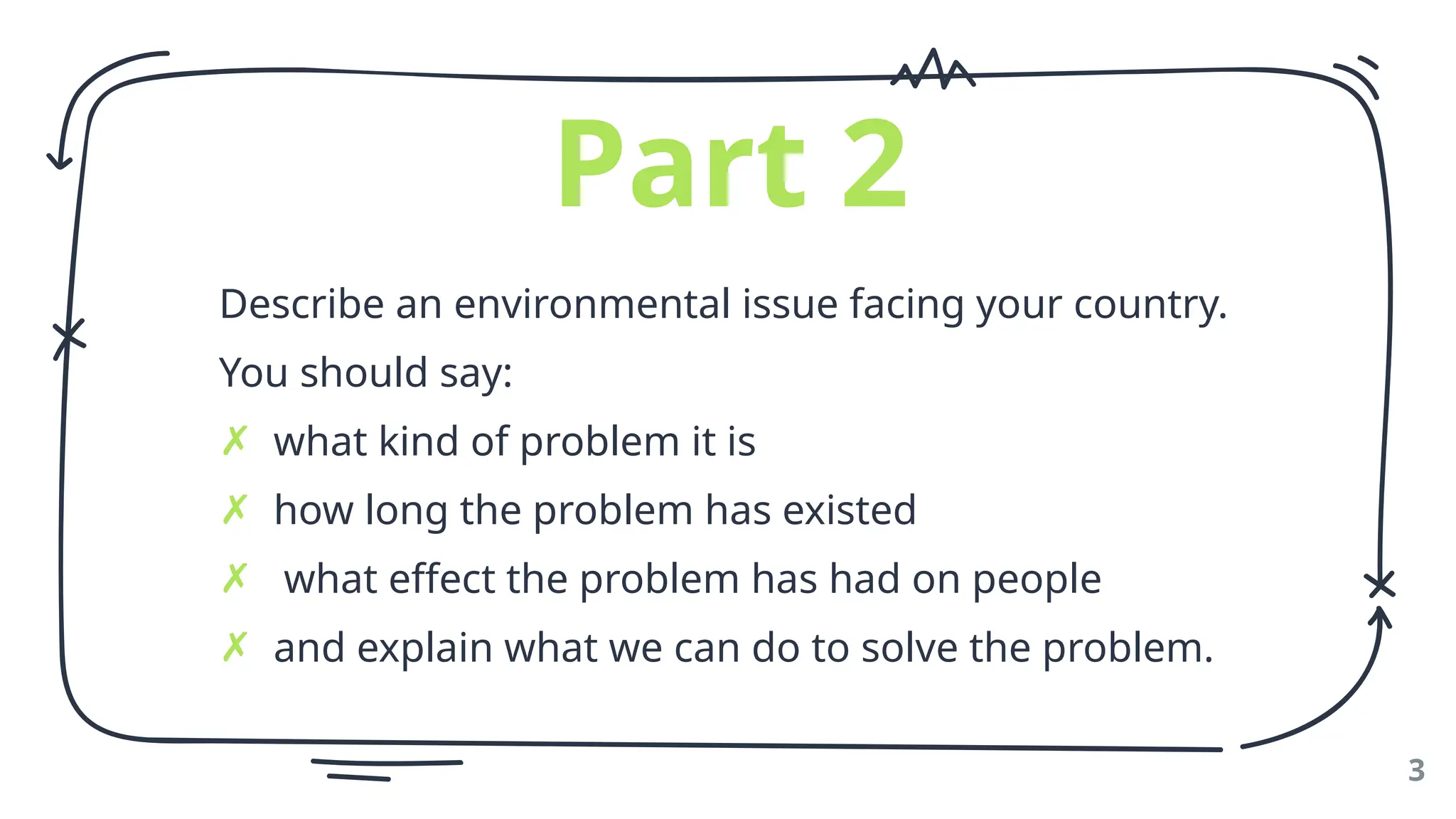 Part 2

Describe an environmental issue facing your country.

You should say:

✗ what kind of problem it is

✗ how long the problem has existed

✗ what effect the problem has had on people

✗ and explain what we can do to solve the problem.

3